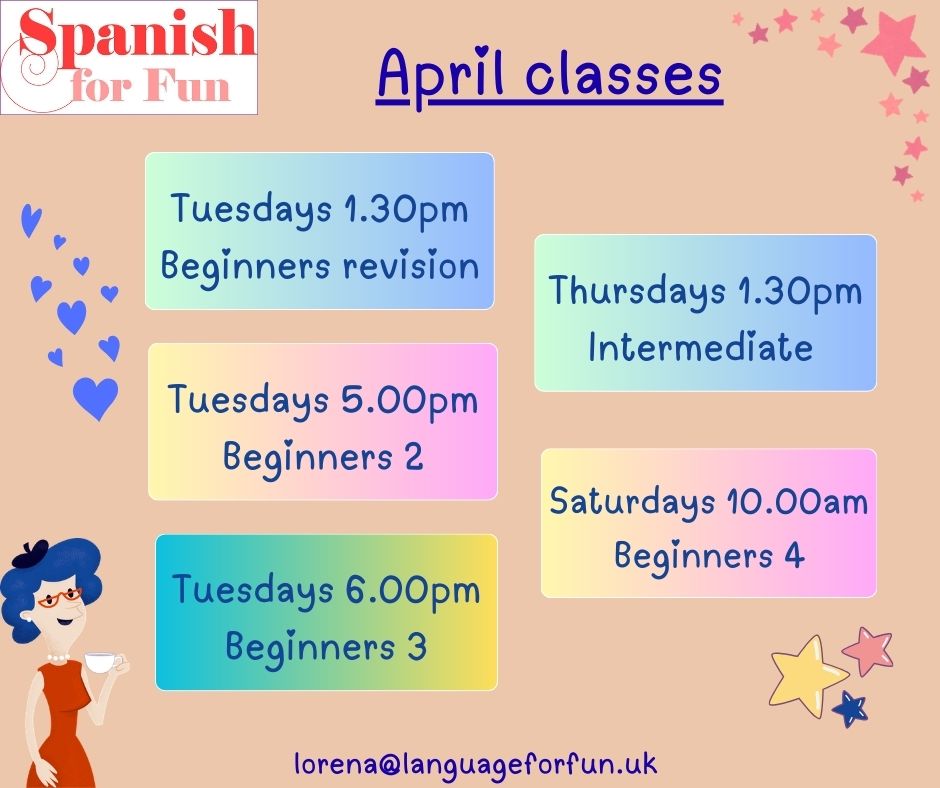 Spanish for Fun

April classes

Tuesdays 1.30pm
Beginners revision

Tuesdays 5.00pm
Beginners 2

Tuesdays 6.00pm
Beginners 3

Thursdays 1.30pm
Intermediate

Saturdays 10.00am
Beginners 4

lorena@languageforfun.uk